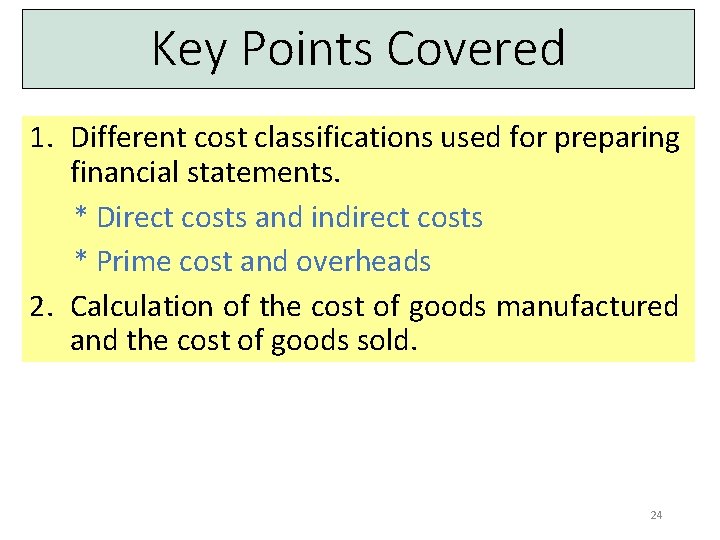 Key Points Covered

1. Different cost classifications used for preparing financial statements.

\* Direct costs and indirect costs

\* Prime cost and overheads

2. Calculation of the cost of goods manufactured and the cost of goods sold.

24